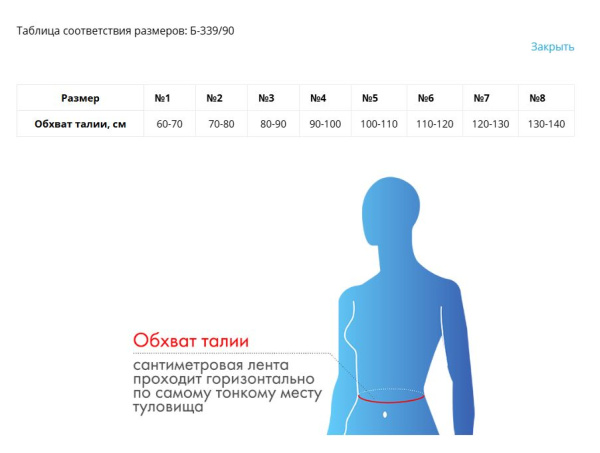 Таблица соответствия размеров: Б-339/90

Закрыть

| Размер | №1 | №2 | №3 | №4 | №5 | №6 | №7 | №8 |
|---|---|---|---|---|---|---|---|---|
| Обхват талии, см | 60-70 | 70-80 | 80-90 | 90-100 | 100-110 | 110-120 | 120-130 | 130-140 |

Обхват талии

сантиметровая лента проходит горизонтально по самому тонкому месту туловища